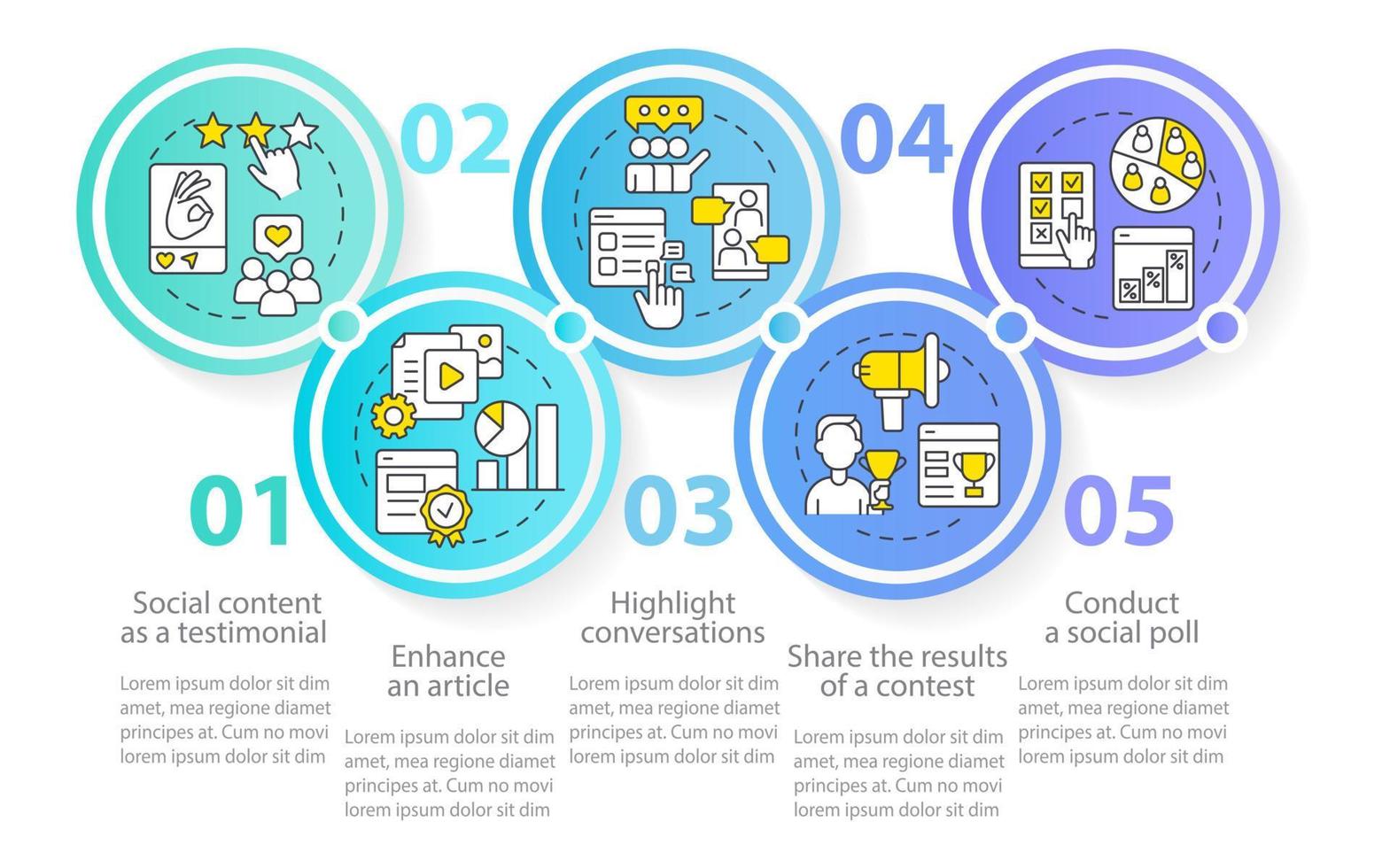 01

Social content as a testimonial

Lorem ipsum dolor sit dim amet, mea regione diamet principes at. Cum no movi lorem ipsum dolor sit dim

02

Enhance an article

Lorem ipsum dolor sit dim amet, mea regione diamet principes at. Cum no movi lorem ipsum dolor sit dim

03

Highlight conversations

Lorem ipsum dolor sit dim amet, mea regione diamet principes at. Cum no movi lorem ipsum dolor sit dim

04

Share the results of a contest

Lorem ipsum dolor sit dim amet, mea regione diamet principes at. Cum no movi lorem ipsum dolor sit dim

05

Conduct a social poll

Lorem ipsum dolor sit dim amet, mea regione diamet principes at. Cum no movi lorem ipsum dolor sit dim